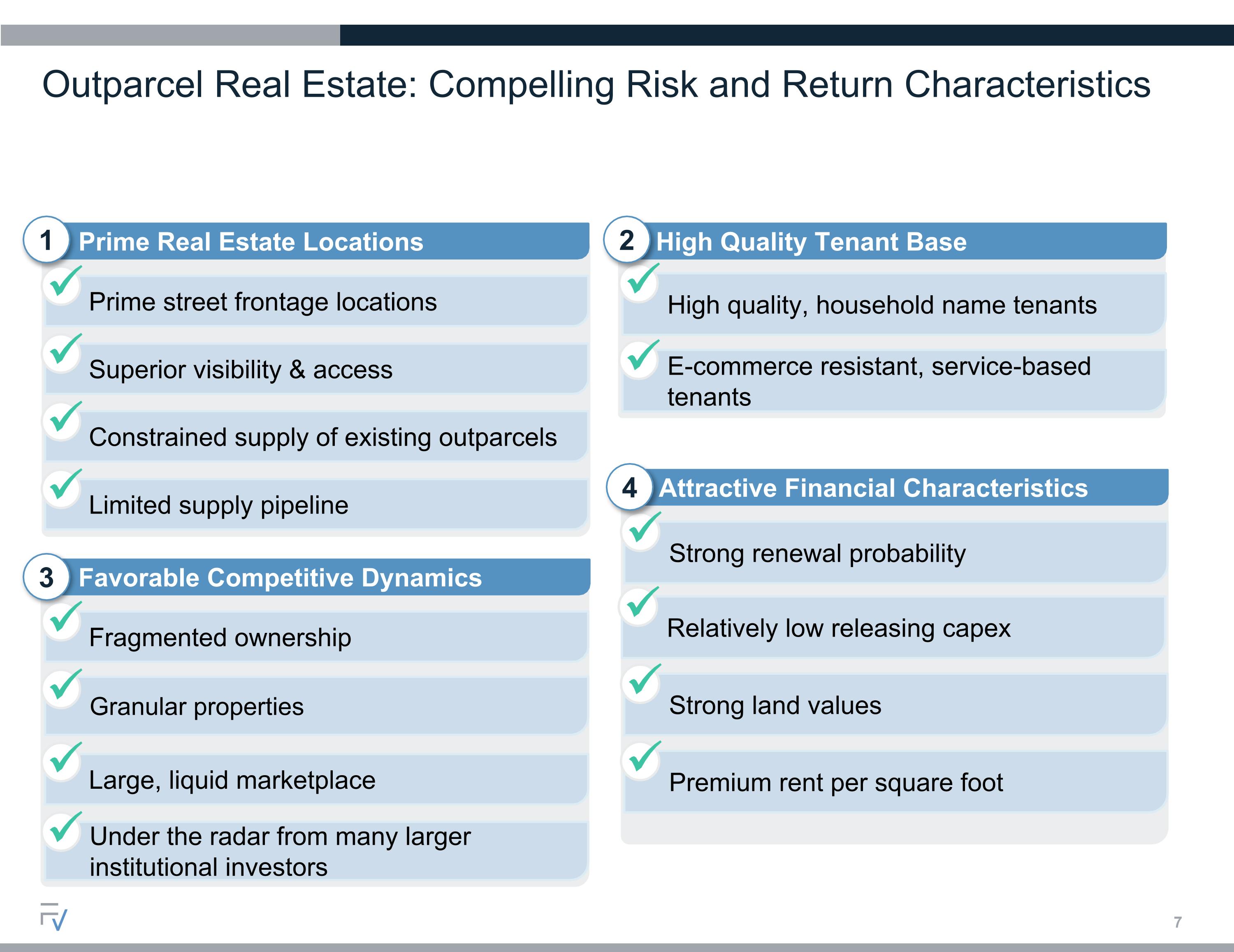 Outparcel Real Estate: Compelling Risk and Return Characteristics

1 Prime Real Estate Locations

Prime street frontage locations

Superior visibility & access

Constrained supply of existing outparcels

Limited supply pipeline

3 Favorable Competitive Dynamics

Fragmented ownership

Granular properties

Large, liquid marketplace

Under the radar from many larger institutional investors

2 High Quality Tenant Base

High quality, household name tenants

E-commerce resistant, service-based tenants

4 Attractive Financial Characteristics

Strong renewal probability

Relatively low releasing capex

Strong land values

Premium rent per square foot

7